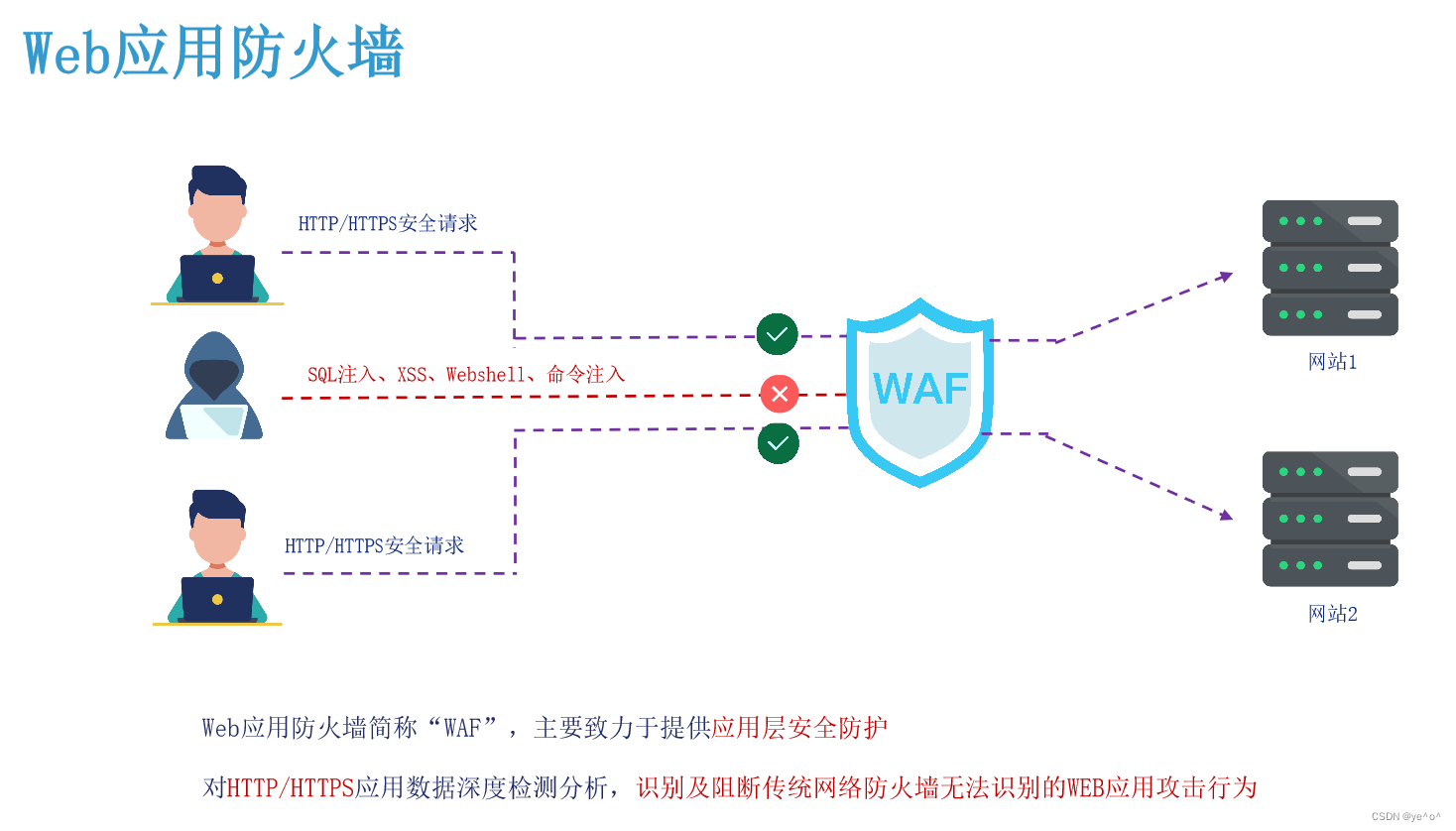 Web应用防火墙

HTTP/HTTPS安全请求

SQL注入、XSS、Webshell、命令注入

HTTP/HTTPS安全请求

WAF

网站1

网站2

Web应用防火墙简称“WAF”，主要致力于提供应用层安全防护

对HTTP/HTTPS应用数据深度检测分析，识别及阻断传统网络防火墙无法识别的WEB应用攻击行为

CSDN @ye^o^